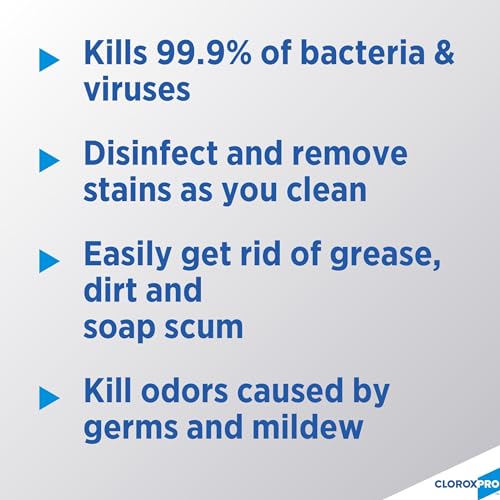 ▶ Kills 99.9% of bacteria & viruses

▶ Disinfect and remove stains as you clean

▶ Easily get rid of grease, dirt and soap scum

▶ Kill odors caused by germs and mildew

CLOROXPRO